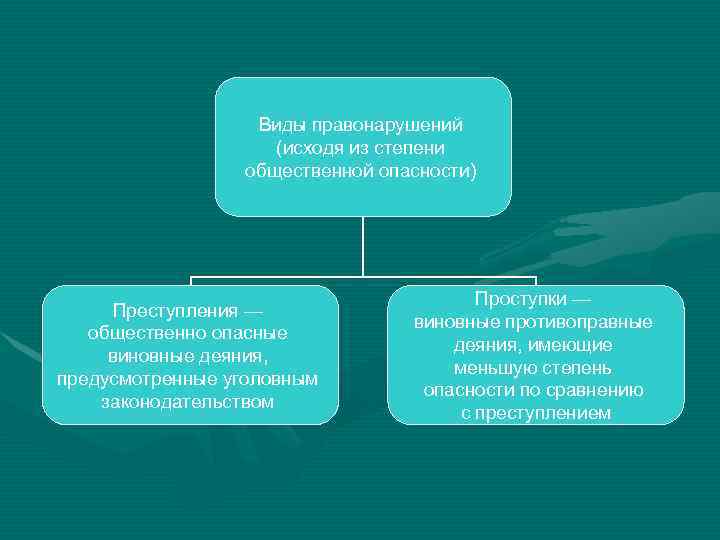 Виды правонарушений (исходя из степени общественной опасности)

Преступления — общественно опасные виновные деяния, предусмотренные уголовным законодательством

Проступки — виновные противоправные деяния, имеющие меньшую степень опасности по сравнению с преступлением